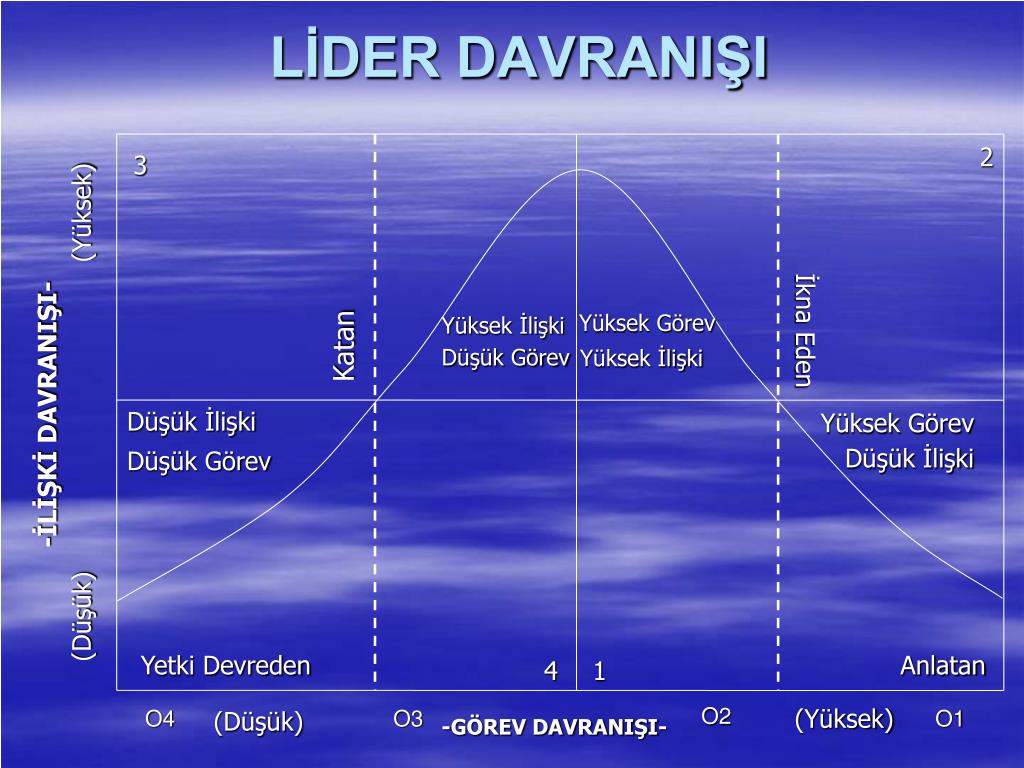 LİDER DAVRANIŞI

(Yüksek)

-İLİŞKİ DAVRANIŞI-

(Düşük)

3

2

Katan

Yüksek İlişki
Düşük Görev

Yüksek Görev
Yüksek İlişki

İkna Eden

Düşük İlişki
Düşük Görev

Yüksek Görev
Düşük İlişki

Yetki Devreden

4

1

Anlatan

O4 (Düşük) O3 -GÖREV DAVRANIŞI- O2 (Yüksek) O1